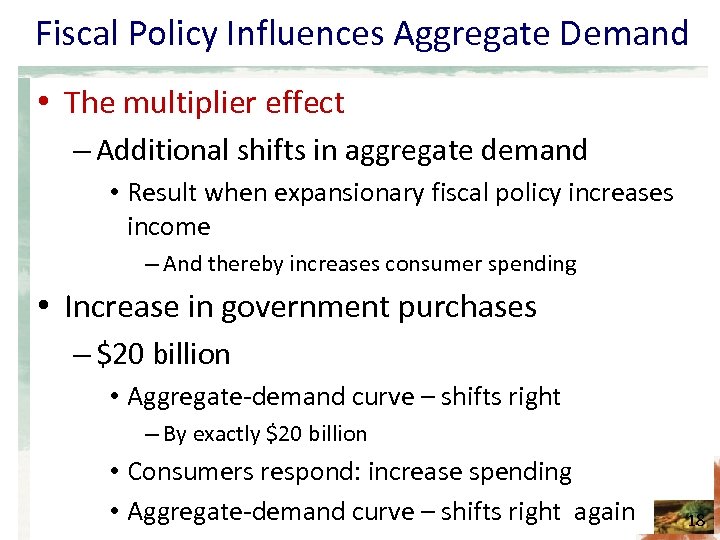 Fiscal Policy Influences Aggregate Demand

• The multiplier effect

– Additional shifts in aggregate demand

• Result when expansionary fiscal policy increases income

– And thereby increases consumer spending

• Increase in government purchases

– \$20 billion

• Aggregate-demand curve – shifts right

– By exactly \$20 billion

• Consumers respond: increase spending

• Aggregate-demand curve – shifts right again

18